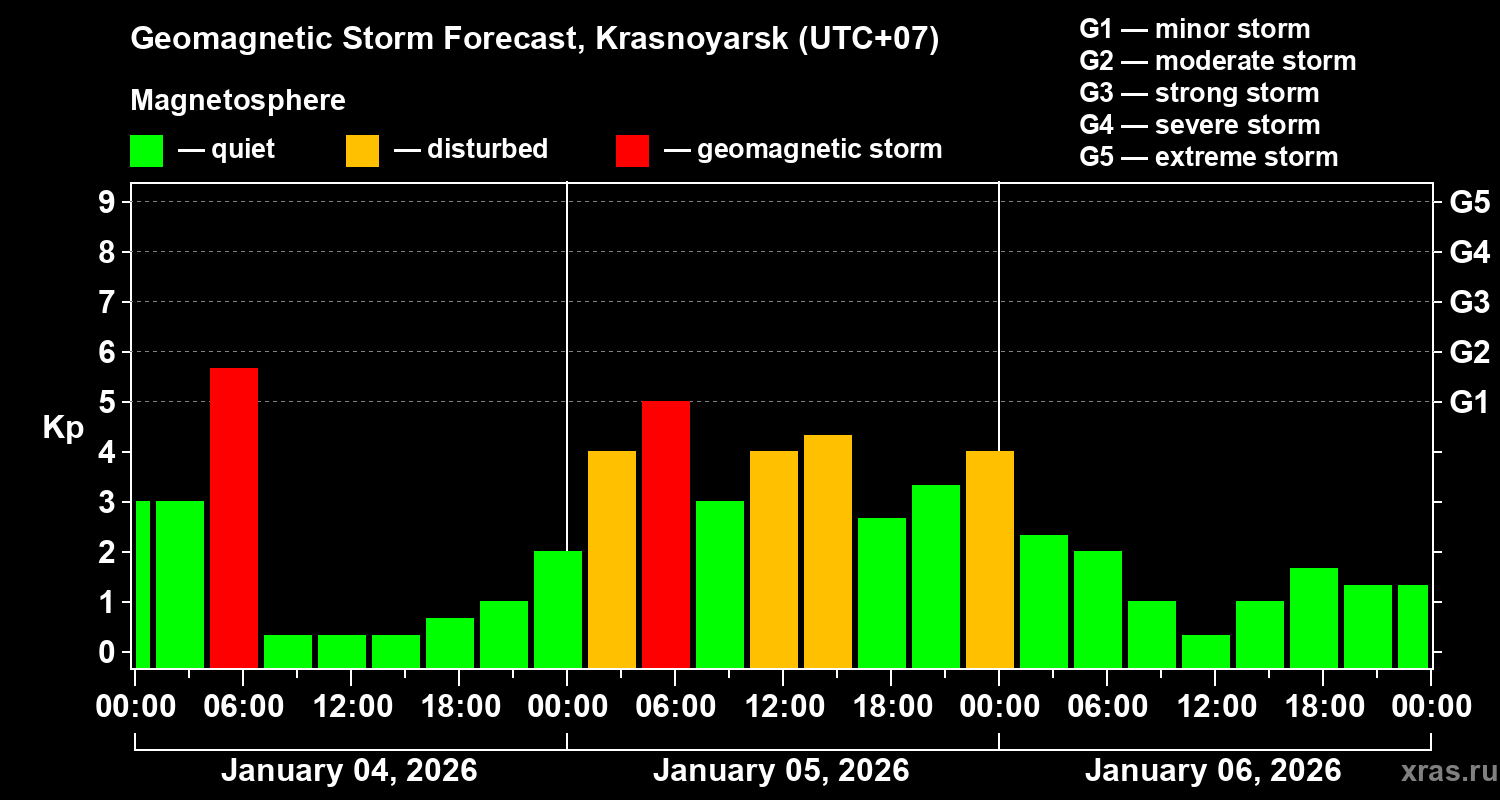 Geomagnetic Storm Forecast, Krasnoyarsk (UTC+07)

Magnetosphere

— quiet — disturbed — geomagnetic storm

G1 — minor storm
G2 — moderate storm
G3 — strong storm
G4 — severe storm
G5 — extreme storm

Kp

9
8
7
6
5
4
3
2
1
0

G5
G4
G3
G2
G1

00:00 06:00 12:00 18:00 00:00 06:00 12:00 18:00 00:00 06:00 12:00 18:00 00:00

January 04, 2026 January 05, 2026 January 06, 2026

xras.ru